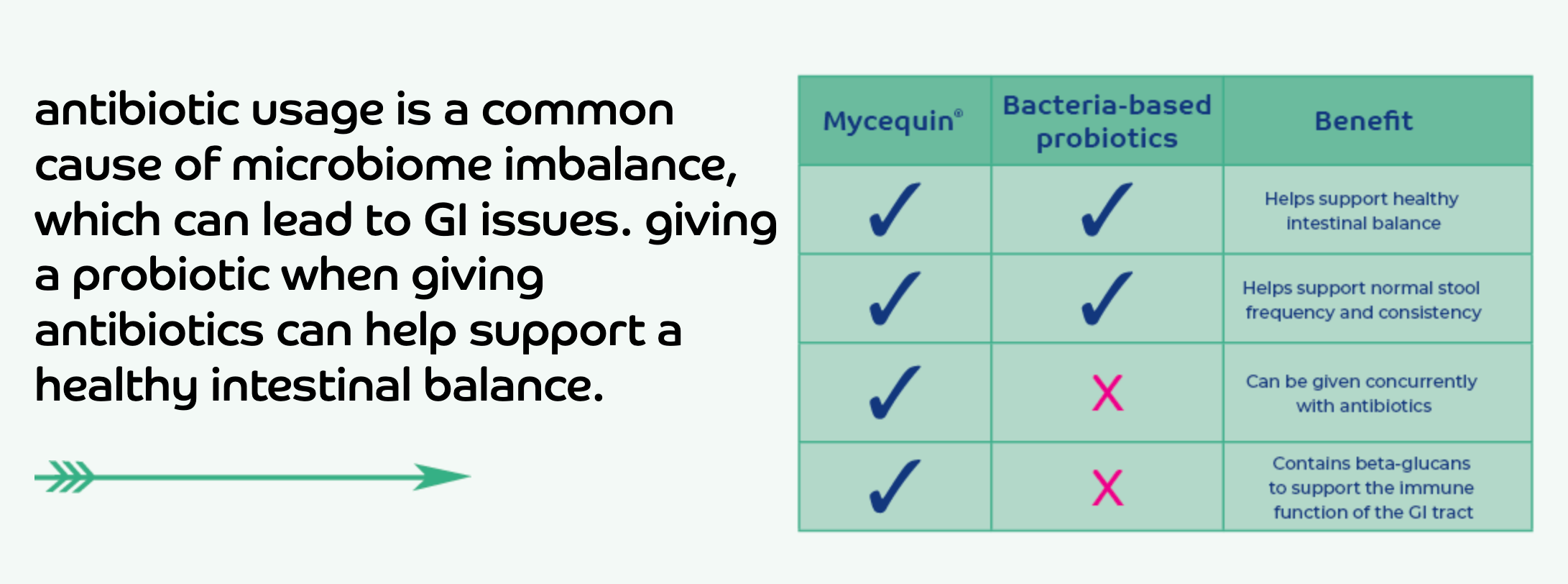 antibiotic usage is a common cause of microbiome imbalance, which can lead to GI issues. giving a probiotic when giving antibiotics can help support a healthy intestinal balance.

| Mycequin® | Bacteria-based probiotics | Benefit |
|---|---|---|
| ✓ | ✓ | Helps support healthy intestinal balance |
| ✓ | ✓ | Helps support normal stool frequency and consistency |
| ✓ | X | Can be given concurrently with antibiotics |
| ✓ | X | Contains beta-glucans to support the immune function of the GI tract |